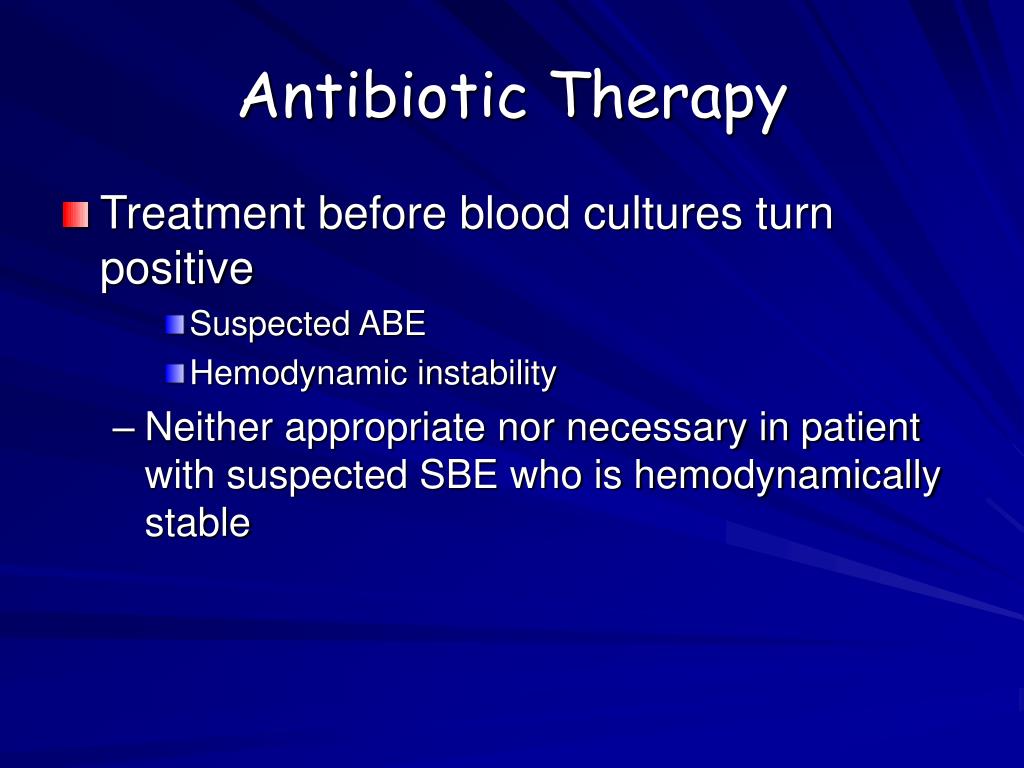 Antibiotic Therapy

Treatment before blood cultures turn positive

Suspected ABE

Hemodynamic instability

– Neither appropriate nor necessary in patient with suspected SBE who is hemodynamically stable